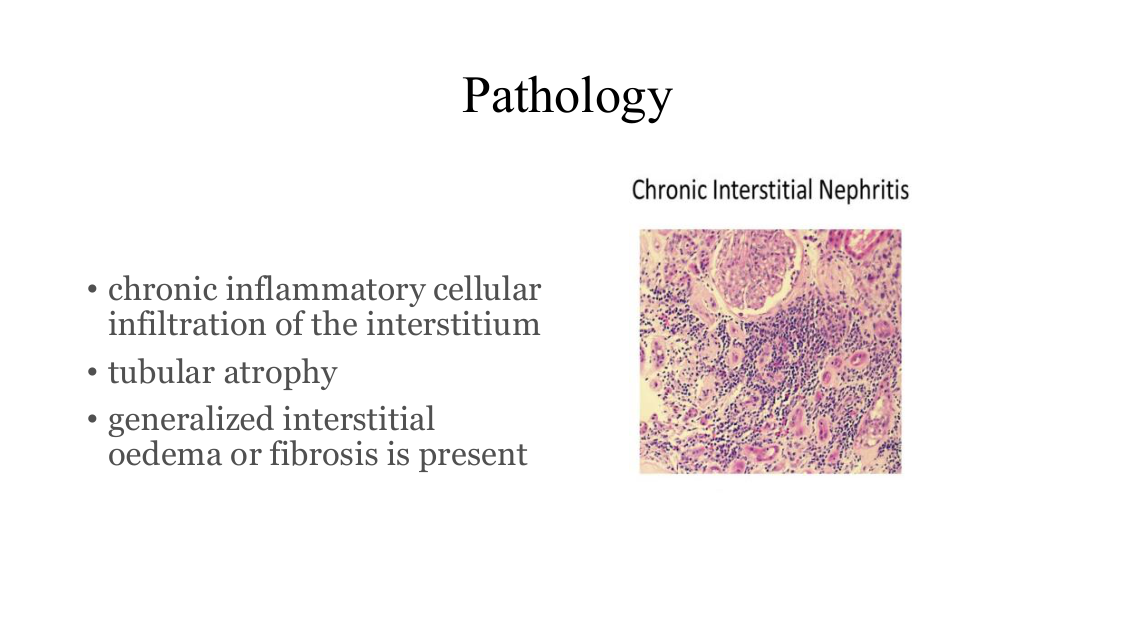 Pathology

• chronic inflammatory cellular infiltration of the interstitium
• tubular atrophy
• generalized interstitial oedema or fibrosis is present

Chronic Interstitial Nephritis